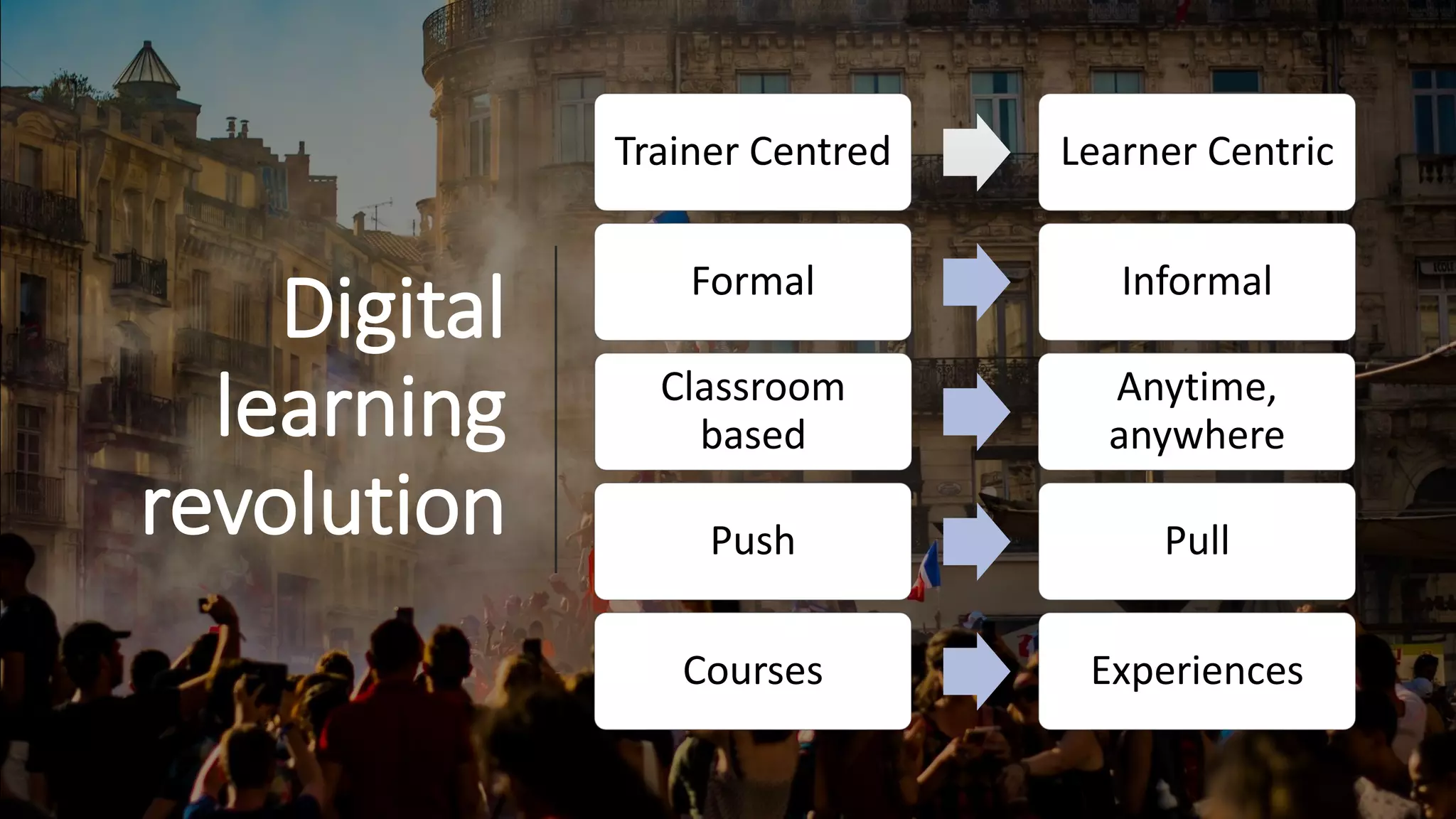 Digital learning revolution

Trainer Centred

Learner Centric

Formal

Informal

Classroom based

Anytime, anywhere

Push

Pull

Courses

Experiences